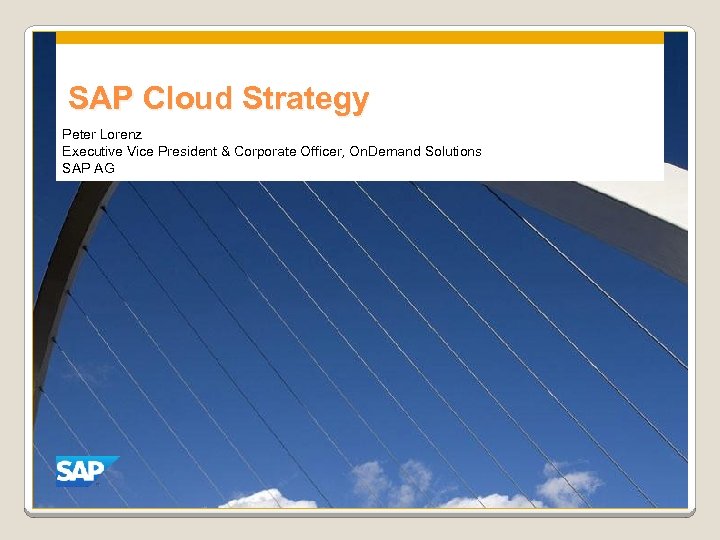 SAP Cloud Strategy

Peter Lorenz
Executive Vice President & Corporate Officer, OnDemand Solutions
SAP AG

SAP